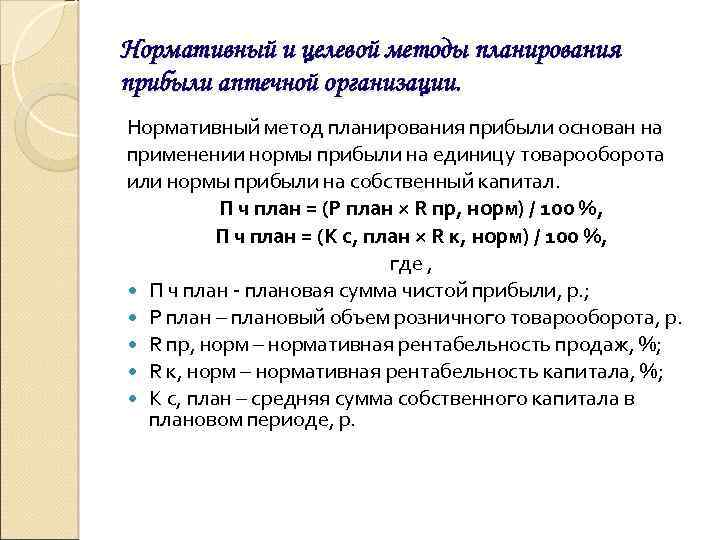 Нормативный и целевой методы планирования прибыли аптечной организации.

Нормативный метод планирования прибыли основан на применении нормы прибыли на единицу товарооборота или нормы прибыли на собственный капитал.

П ч план = (Р план × R пр, норм) / 100 %,

П ч план = (К с, план × R к, норм) / 100 %,

где ,

- П ч план - плановая сумма чистой прибыли, р.;
- Р план – плановый объем розничного товарооборота, р.
- R пр, норм – нормативная рентабельность продаж, %;
- R к, норм – нормативная рентабельность капитала, %;
- К с, план – средняя сумма собственного капитала в плановом периоде, р.